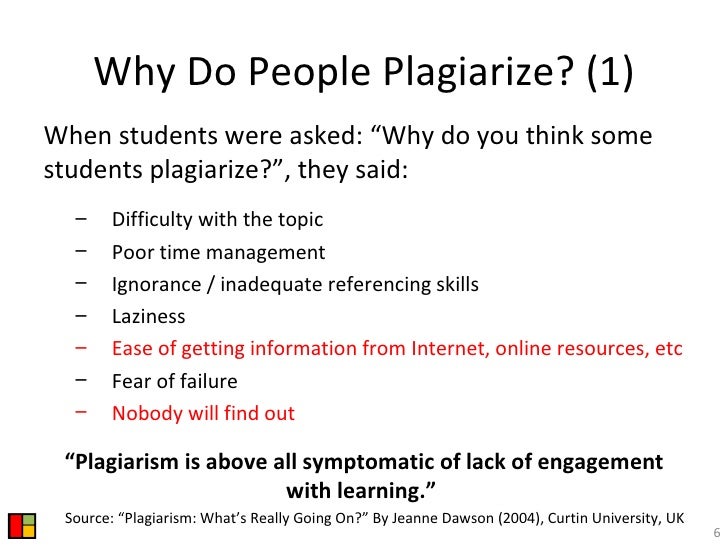 Why Do People Plagiarize? (1)

When students were asked: “Why do you think some students plagiarize?”, they said:

– Difficulty with the topic
– Poor time management
– Ignorance / inadequate referencing skills
– Laziness
– Ease of getting information from Internet, online resources, etc
– Fear of failure
– Nobody will find out

“Plagiarism is above all symptomatic of lack of engagement with learning.”

Source: “Plagiarism: What’s Really Going On?” By Jeanne Dawson (2004), Curtin University, UK

6